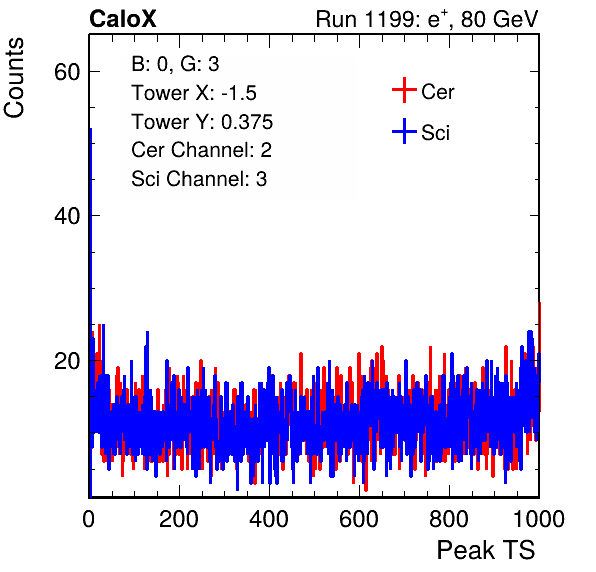 CaloX

Run 1199: $e^{+}$, 80 GeV

Counts

B: 0, G: 3
Tower X: -1.5
Tower Y: 0.375
Cer Channel: 2
Sci Channel: 3

Cer
Sci

60
40
20

0
200
400
600
800
1000

Peak TS